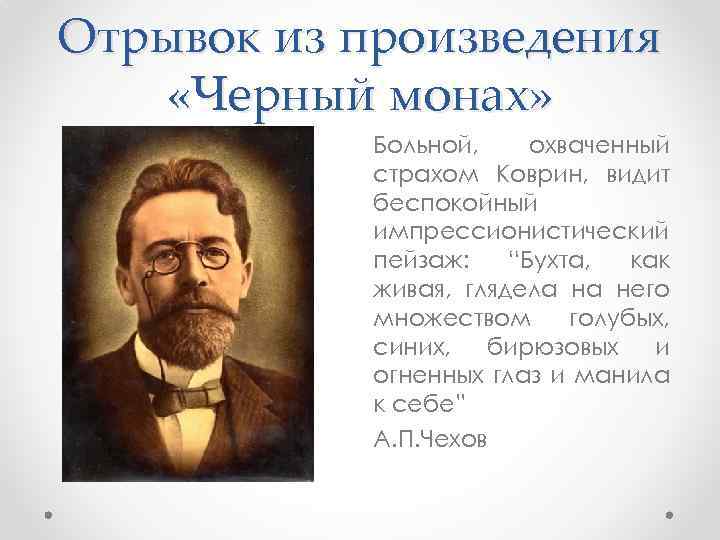 Отрывок из произведения «Черный монах»

Больной, охваченный страхом Коврин, видит беспокойный импрессионистический пейзаж: "Бухта, как живая, глядела на него множеством голубых, синих, бирюзовых и огненных глаз и манила к себе"

А.П.Чехов